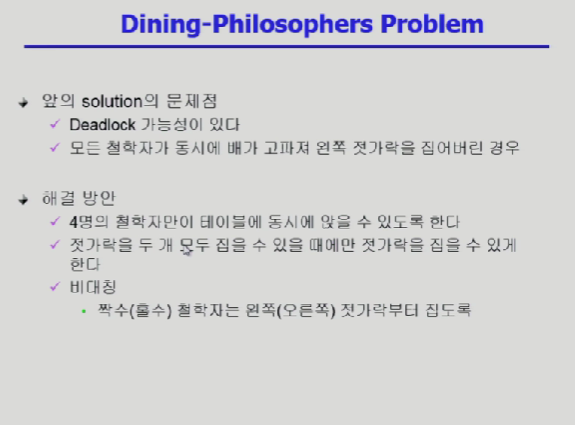 Dining-Philosophers Problem

앞의 solution의 문제점
Deadlock 가능성이 있다
모든 철학자가 동시에 배가 고파져 왼쪽 젓가락을 집어버린 경우

해결 방안
4명의 철학자만이 테이블에 동시에 앉을 수 있도록 한다
젓가락을 두 개 모두 집을 수 있을 때에만 젓가락을 집을 수 있게 한다
비대칭
짝수(홀수) 철학자는 왼쪽(오른쪽) 젓가락부터 집도록